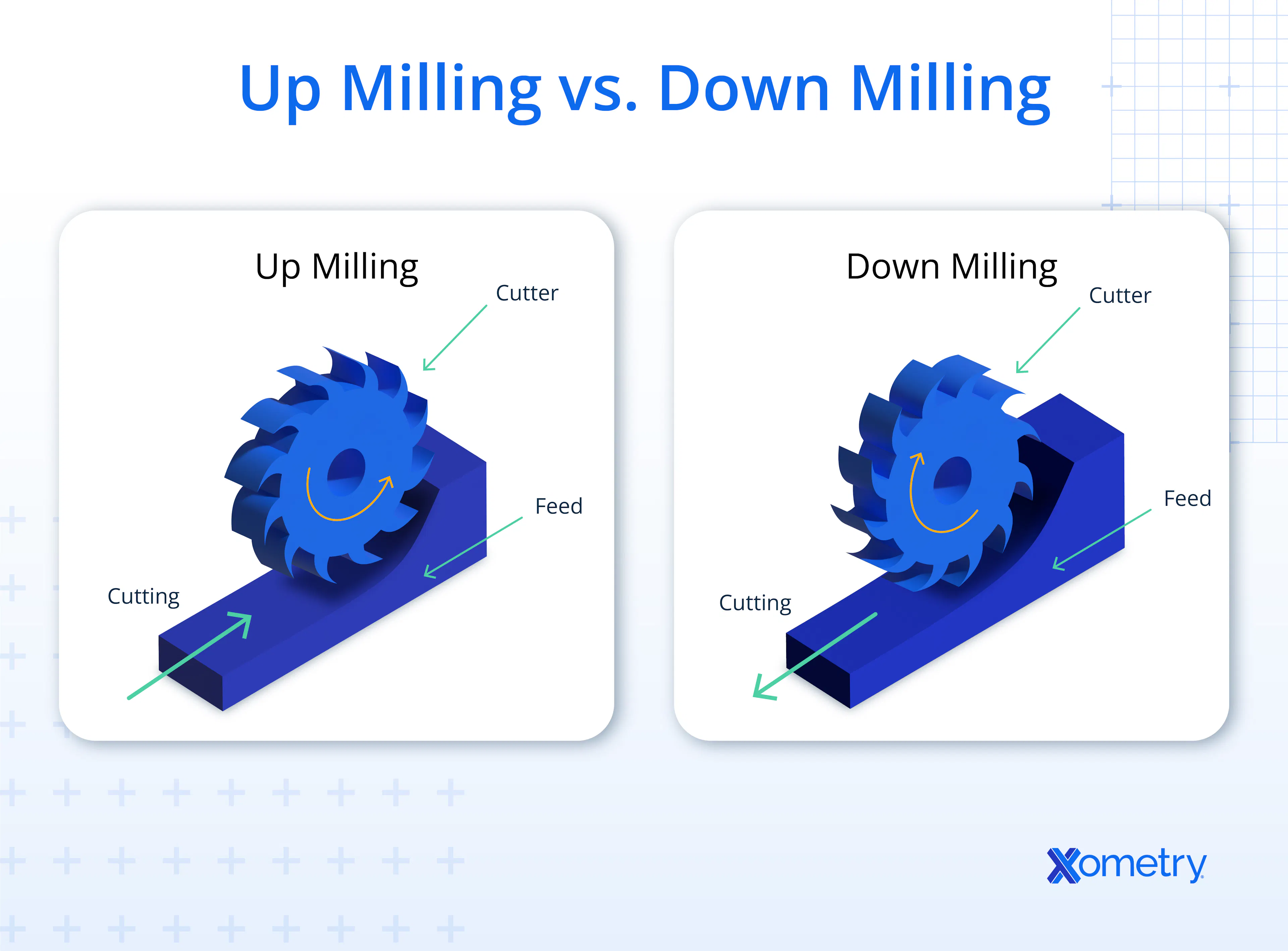 Up Milling vs. Down Milling

Up Milling

Cutter

Feed

Cutting

Down Milling

Cutter

Feed

Cutting

Xometry